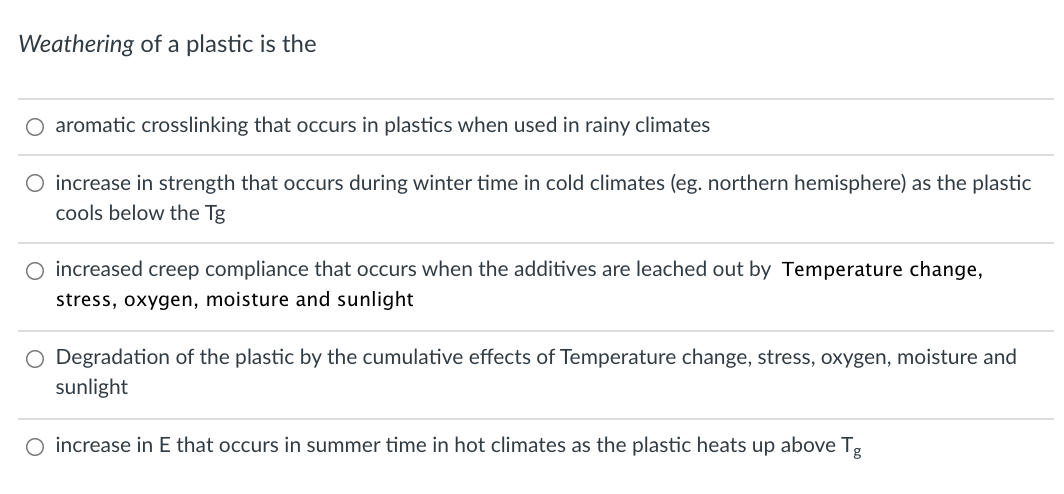 Weathering of a plastic is the

aromatic crosslinking that occurs in plastics when used in rainy climates

increase in strength that occurs during winter time in cold climates (eg. northern hemisphere) as the plastic cools below the Tg

increased creep compliance that occurs when the additives are leached out by Temperature change, stress, oxygen, moisture and sunlight

Degradation of the plastic by the cumulative effects of Temperature change, stress, oxygen, moisture and sunlight

increase in E that occurs in summer time in hot climates as the plastic heats up above $T_g$